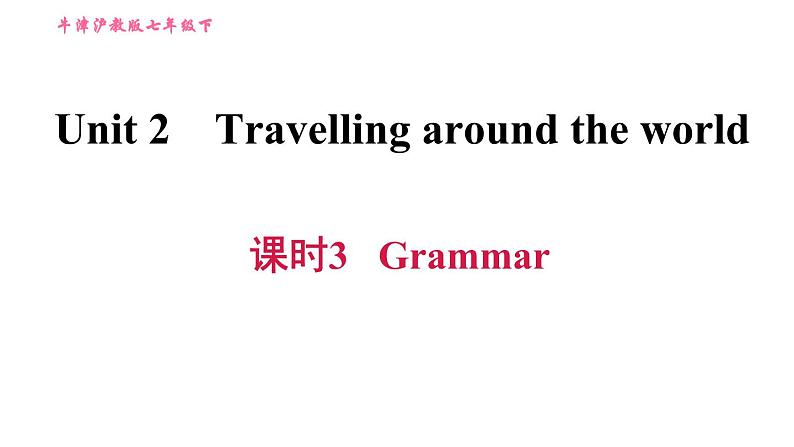 牛津沪教版七年级下

Unit 2 Travelling around the world

课时3 Grammar